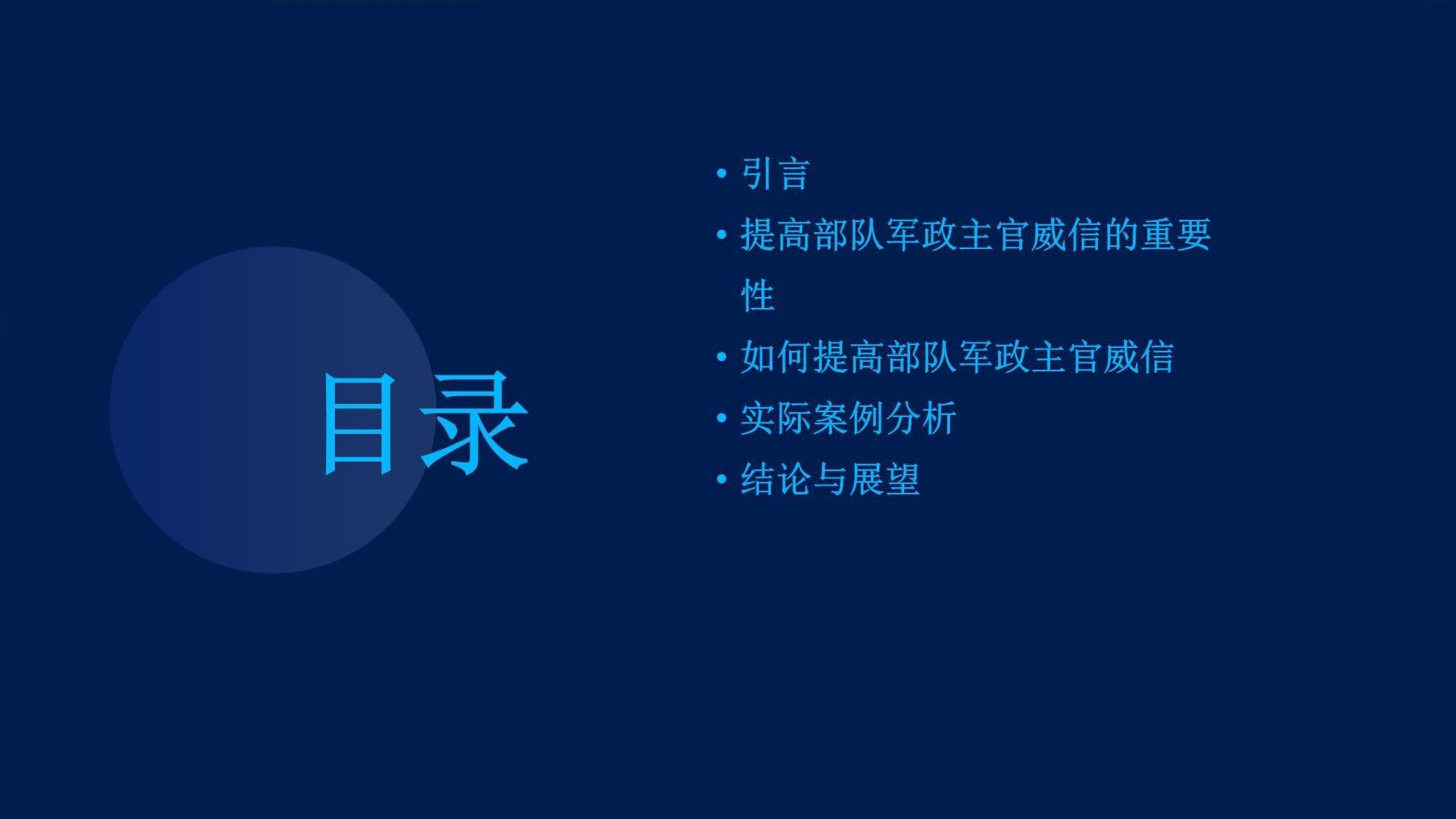 目录

• 引言
• 提高部队军政主官威信的重要性
• 如何提高部队军政主官威信
• 实际案例分析
• 结论与展望